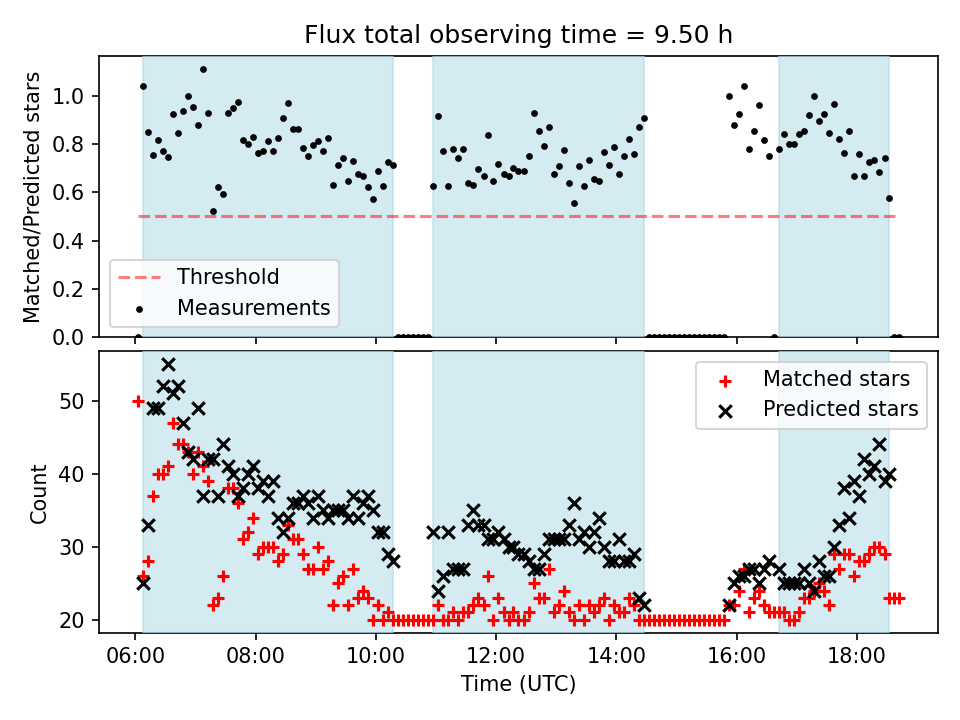 Flux total observing time = 9.50 h

Matched/Predicted stars

1.0
0.8
0.6
0.4
0.2
0.0

Threshold
Measurements

Count

50
40
30
20

Matched stars
Predicted stars

06:00
08:00
10:00
12:00
14:00
16:00
18:00

Time (UTC)